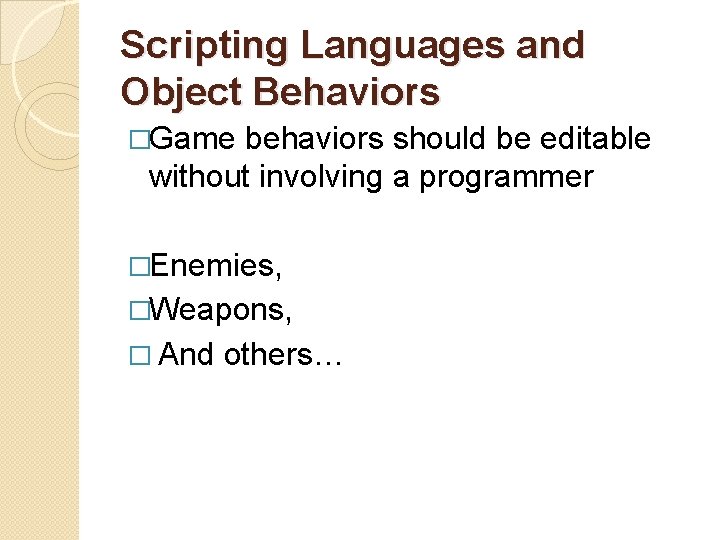 Scripting Languages and Object Behaviors

□Game behaviors should be editable without involving a programmer

□Enemies,

□Weapons,

□ And others…